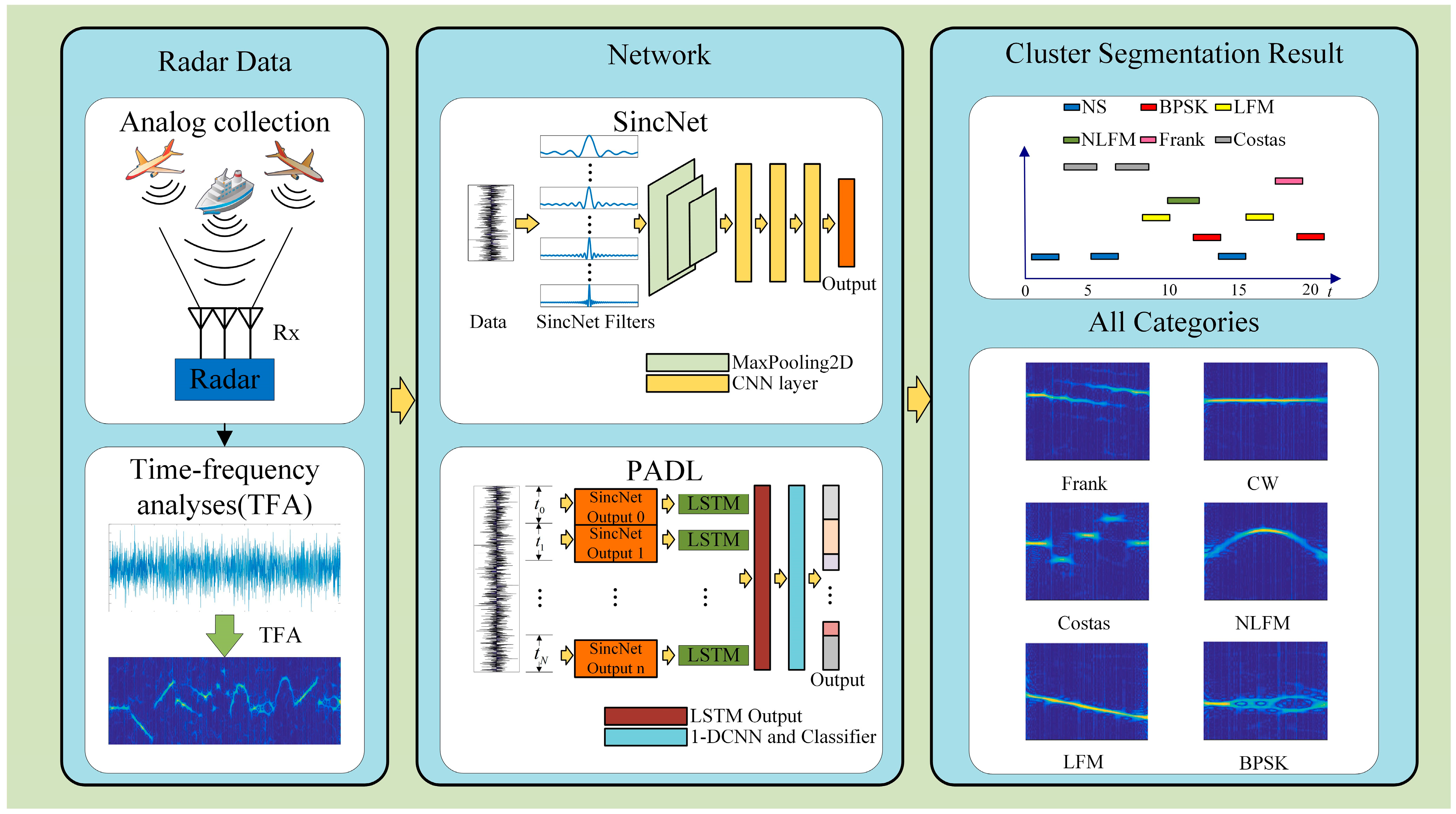 Radar Data

Analog collection

Rx

Radar

Time-frequency analyses(TFA)

TFA

Network

SincNet

Data

SincNet Filters

Output

MaxPooling2D

CNN layer

PADL

$t_0$

$t_1$

$t_N$

SincNet Output 0

SincNet Output 1

SincNet Output n

LSTM

LSTM

LSTM

Output

LSTM Output

1-DCNN and Classifier

Cluster Segmentation Result

NS BPSK LFM

NLFM Frank Costas

0 5 10 15 20 $t$

All Categories

Frank

CW

Costas

NLFM

LFM

BPSK